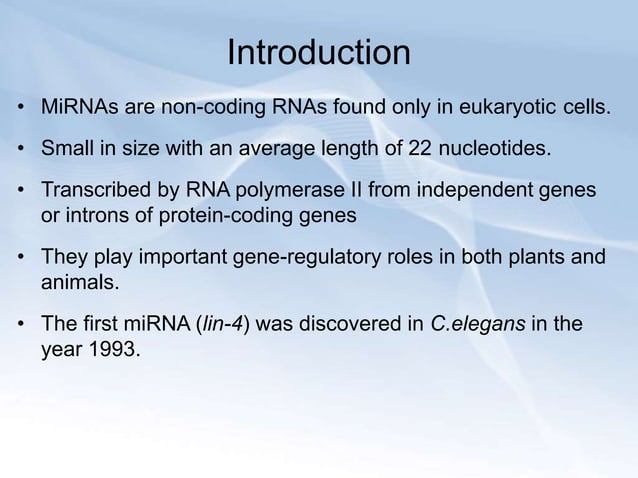 Introduction

• MiRNAs are non-coding RNAs found only in eukaryotic cells.

• Small in size with an average length of 22 nucleotides.

• Transcribed by RNA polymerase II from independent genes or introns of protein-coding genes

• They play important gene-regulatory roles in both plants and animals.

• The first miRNA (lin-4) was discovered in C.elegans in the year 1993.